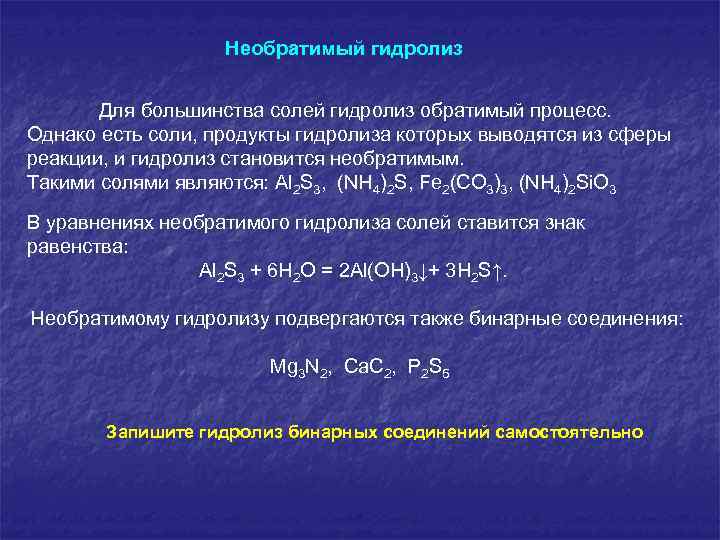 Необратимый гидролиз

Для большинства солей гидролиз обратимый процесс. Однако есть соли, продукты гидролиза которых выводятся из сферы реакции, и гидролиз становится необратимым. Такими солями являются: $Al_2S_3$, $(NH_4)_2S$, $Fe_2(CO_3)_3$, $(NH_4)_2SiO_3$

В уравнениях необратимого гидролиза солей ставится знак равенства:

$Al_2S_3 + 6H_2O = 2Al(OH)_3\downarrow + 3H_2S\uparrow$.

Необратимому гидролизу подвергаются также бинарные соединения:

$Mg_3N_2$, $CaC_2$, $P_2S_5$

Запишите гидролиз бинарных соединений самостоятельно